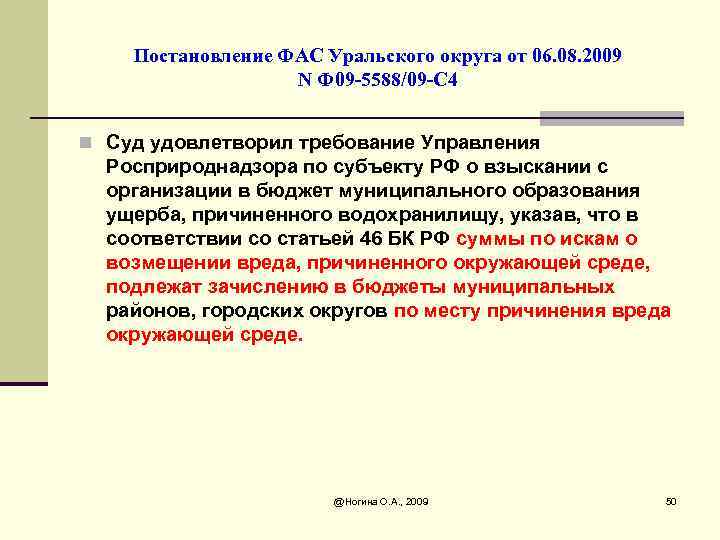 Постановление ФАС Уральского округа от 06.08.2009
N Ф09-5588/09-С4

Суд удовлетворил требование Управления Росприроднадзора по субъекту РФ о взыскании с организации в бюджет муниципального образования ущерба, причиненного водохранилищу, указав, что в соответствии со статьей 46 БК РФ суммы по искам о возмещении вреда, причиненного окружающей среде, подлежат зачислению в бюджеты муниципальных районов, городских округов по месту причинения вреда окружающей среде.

@Ногина О.А., 2009

50